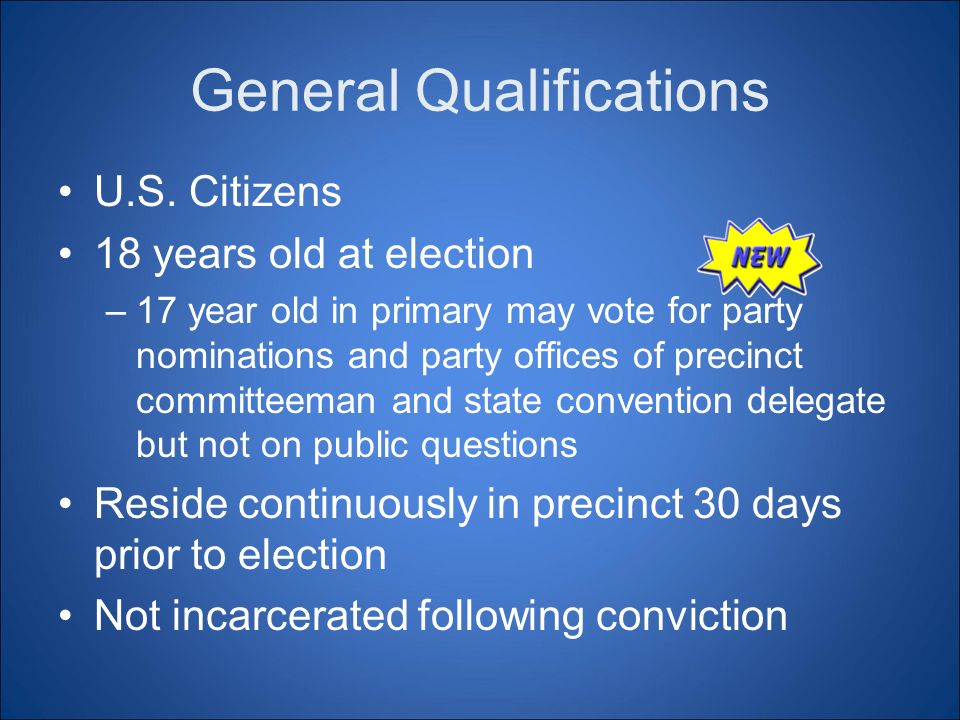 General Qualifications

• U.S. Citizens
• 18 years old at election

NEW

– 17 year old in primary may vote for party nominations and party offices of precinct committeeman and state convention delegate but not on public questions

• Reside continuously in precinct 30 days prior to election
• Not incarcerated following conviction